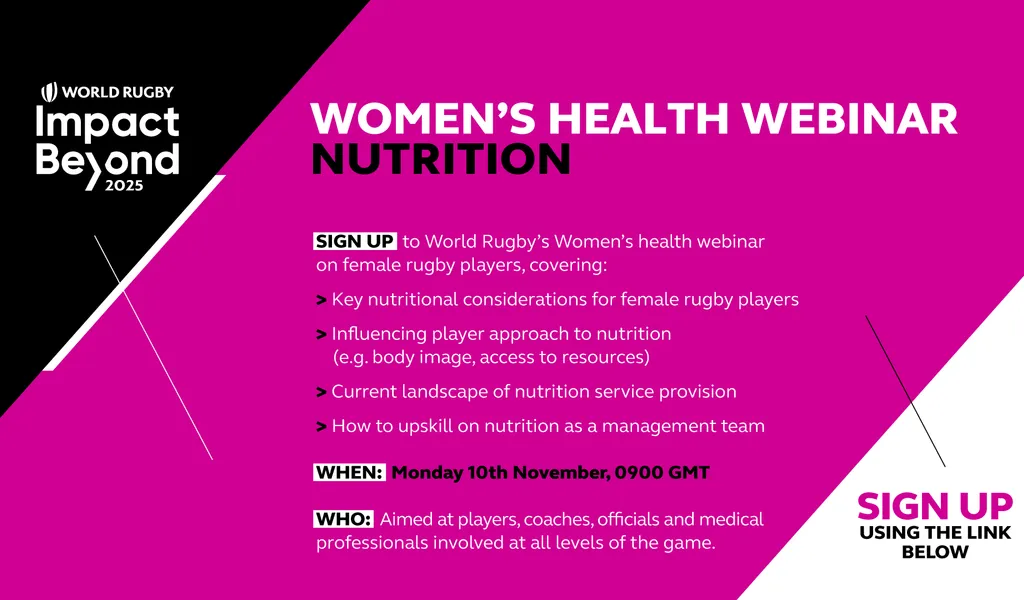 WORLD RUGBY
Impact Beyond
2025

WOMEN'S HEALTH WEBINAR
NUTRITION

SIGN UP to World Rugby's Women's health webinar on female rugby players, covering:

> Key nutritional considerations for female rugby players

> Influencing player approach to nutrition (e.g. body image, access to resources)

> Current landscape of nutrition service provision

> How to upskill on nutrition as a management team

WHEN: Monday 10th November, 0900 GMT

WHO: Aimed at players, coaches, officials and medical professionals involved at all levels of the game.

SIGN UP
USING THE LINK BELOW